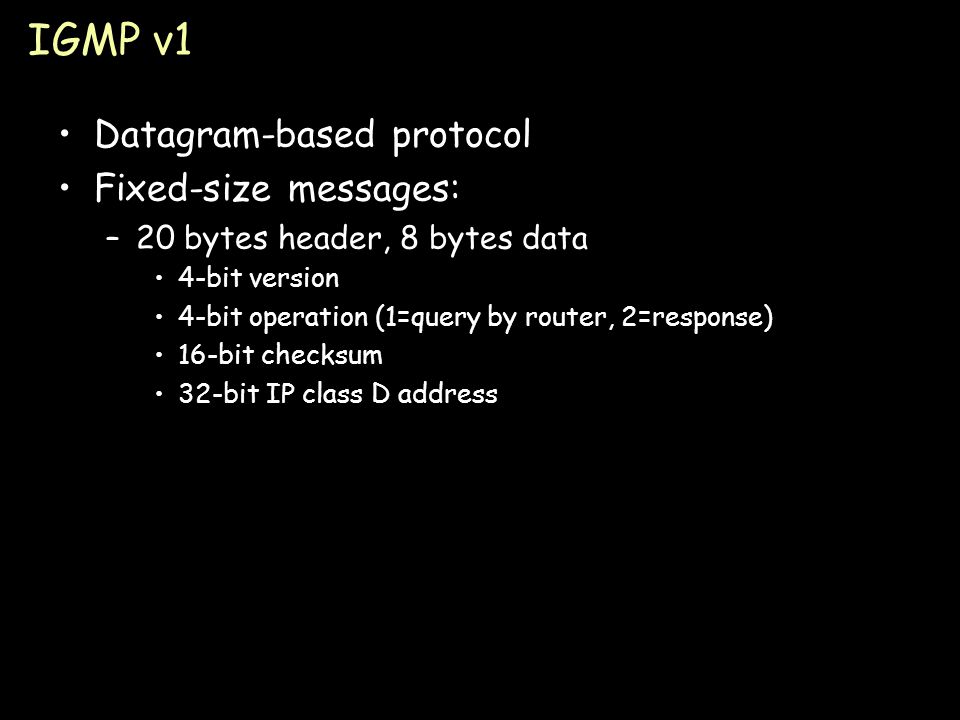 IGMP v1

• Datagram-based protocol
• Fixed-size messages:
– 20 bytes header, 8 bytes data
• 4-bit version
• 4-bit operation (1=query by router, 2=response)
• 16-bit checksum
• 32-bit IP class D address